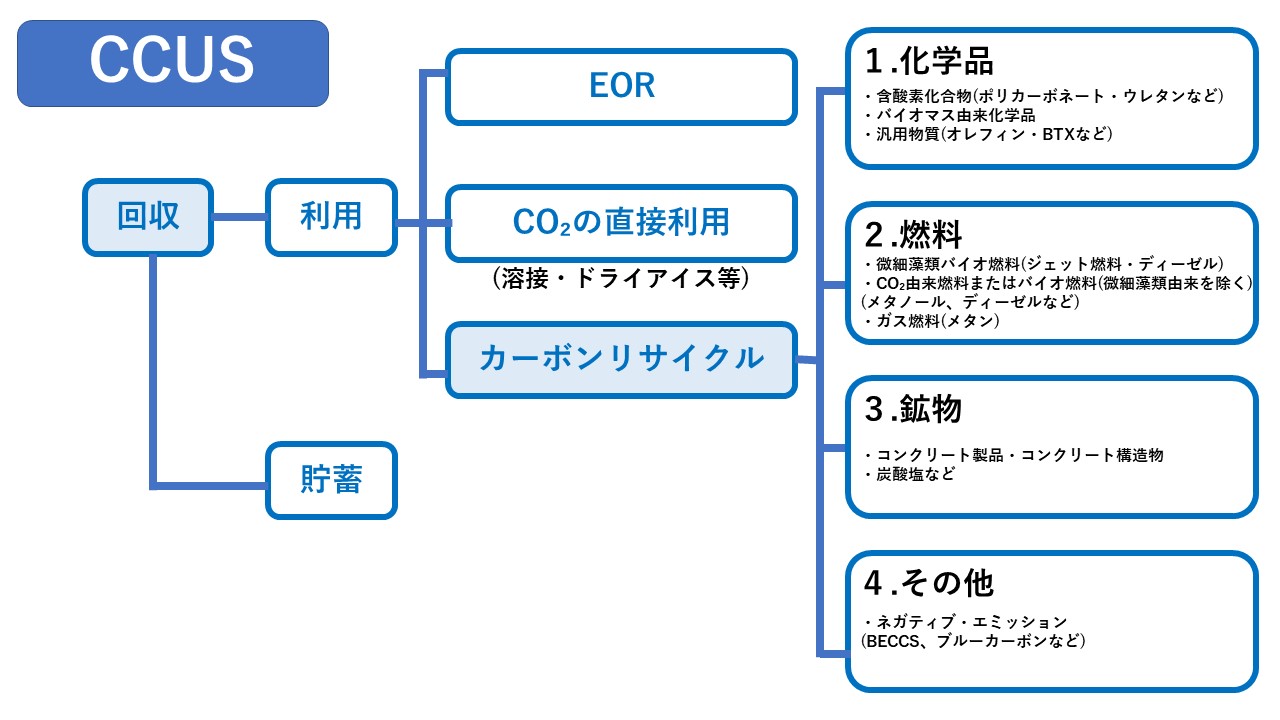 CCUS

回収

利用

貯蓄

EOR

$CO_2$の直接利用

（溶接・ドライアイス等）

カーボンリサイクル

1.化学品
・含酸素化合物(ポリカーボネート・ウレタンなど)
・バイオマス由来化学品
・汎用物質(オレフィン・BTXなど)

2.燃料
・微細藻類バイオ燃料(ジェット燃料・ディーゼル)
・$CO_2$由来燃料またはバイオ燃料(微細藻類由来を除く)
(メタノール、ディーゼルなど)
・ガス燃料(メタン)

3.鉱物
・コンクリート製品・コンクリート構造物
・炭酸塩など

4.その他
・ネガティブ・エミッション
(BECCS、ブルーカーボンなど)